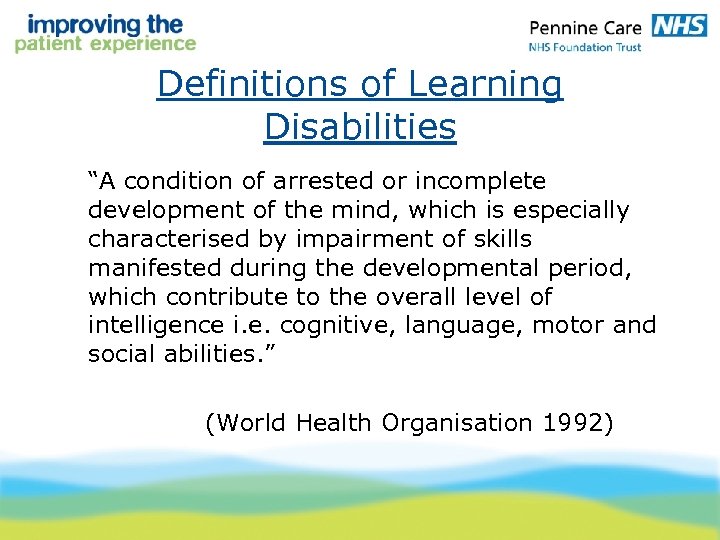 improving the
patient experience

Pennine Care NHS
NHS Foundation Trust

Definitions of Learning Disabilities

“A condition of arrested or incomplete development of the mind, which is especially characterised by impairment of skills manifested during the developmental period, which contribute to the overall level of intelligence i.e. cognitive, language, motor and social abilities.”

(World Health Organisation 1992)